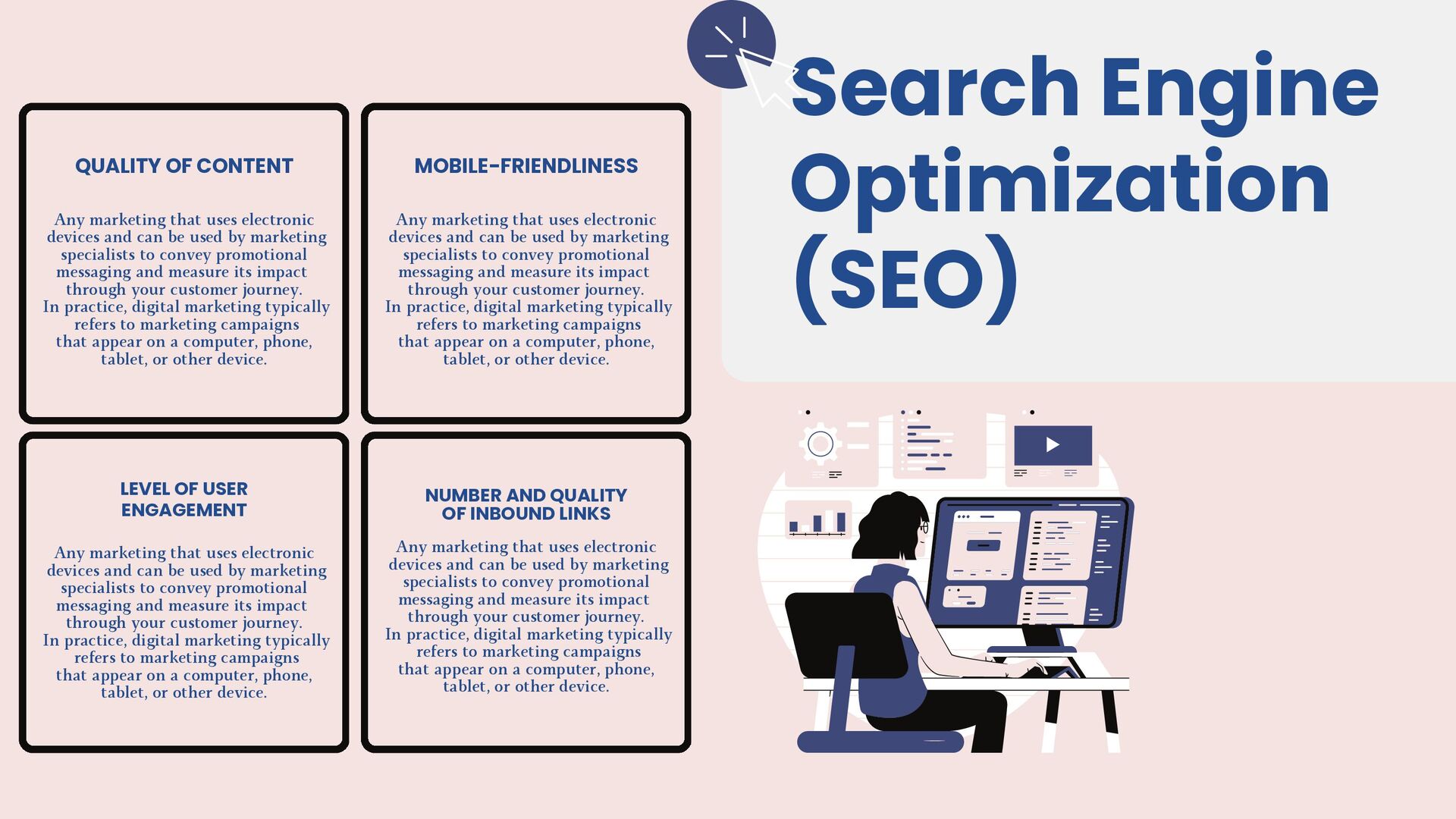 Search Engine Optimization (SEO)

QUALITY OF CONTENT

Any marketing that uses electronic devices and can be used by marketing specialists to convey promotional messaging and measure its impact through your customer journey.
In practice, digital marketing typically refers to marketing campaigns that appear on a computer, phone, tablet, or other device.

MOBILE-FRIENDLINESS

Any marketing that uses electronic devices and can be used by marketing specialists to convey promotional messaging and measure its impact through your customer journey.
In practice, digital marketing typically refers to marketing campaigns that appear on a computer, phone, tablet, or other device.

LEVEL OF USER ENGAGEMENT

Any marketing that uses electronic devices and can be used by marketing specialists to convey promotional messaging and measure its impact through your customer journey.
In practice, digital marketing typically refers to marketing campaigns that appear on a computer, phone, tablet, or other device.

NUMBER AND QUALITY OF INBOUND LINKS

Any marketing that uses electronic devices and can be used by marketing specialists to convey promotional messaging and measure its impact through your customer journey.
In practice, digital marketing typically refers to marketing campaigns that appear on a computer, phone, tablet, or other device.